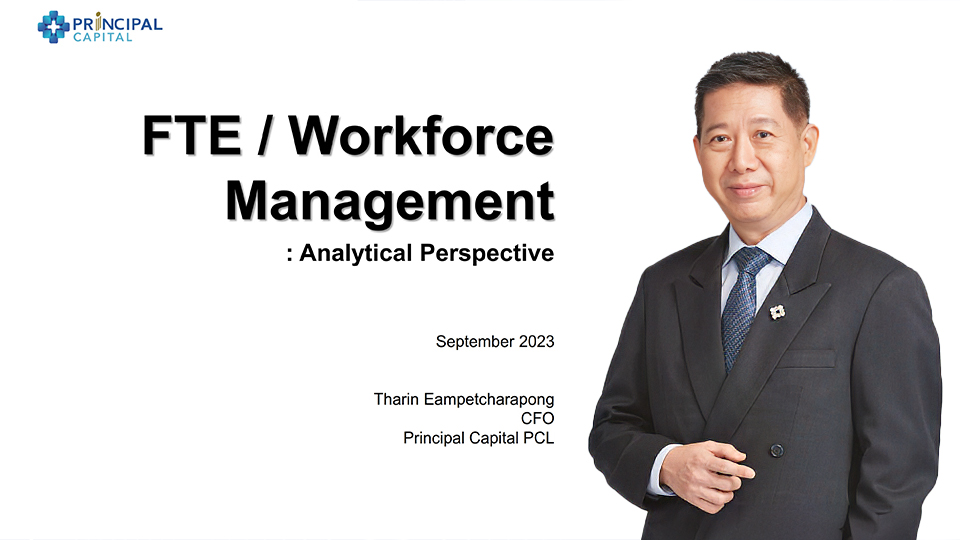 PRINCIPAL
CAPITAL

FTE / Workforce Management
: Analytical Perspective

September 2023

Tharin Eampetcharapong
CFO
Principal Capital PCL